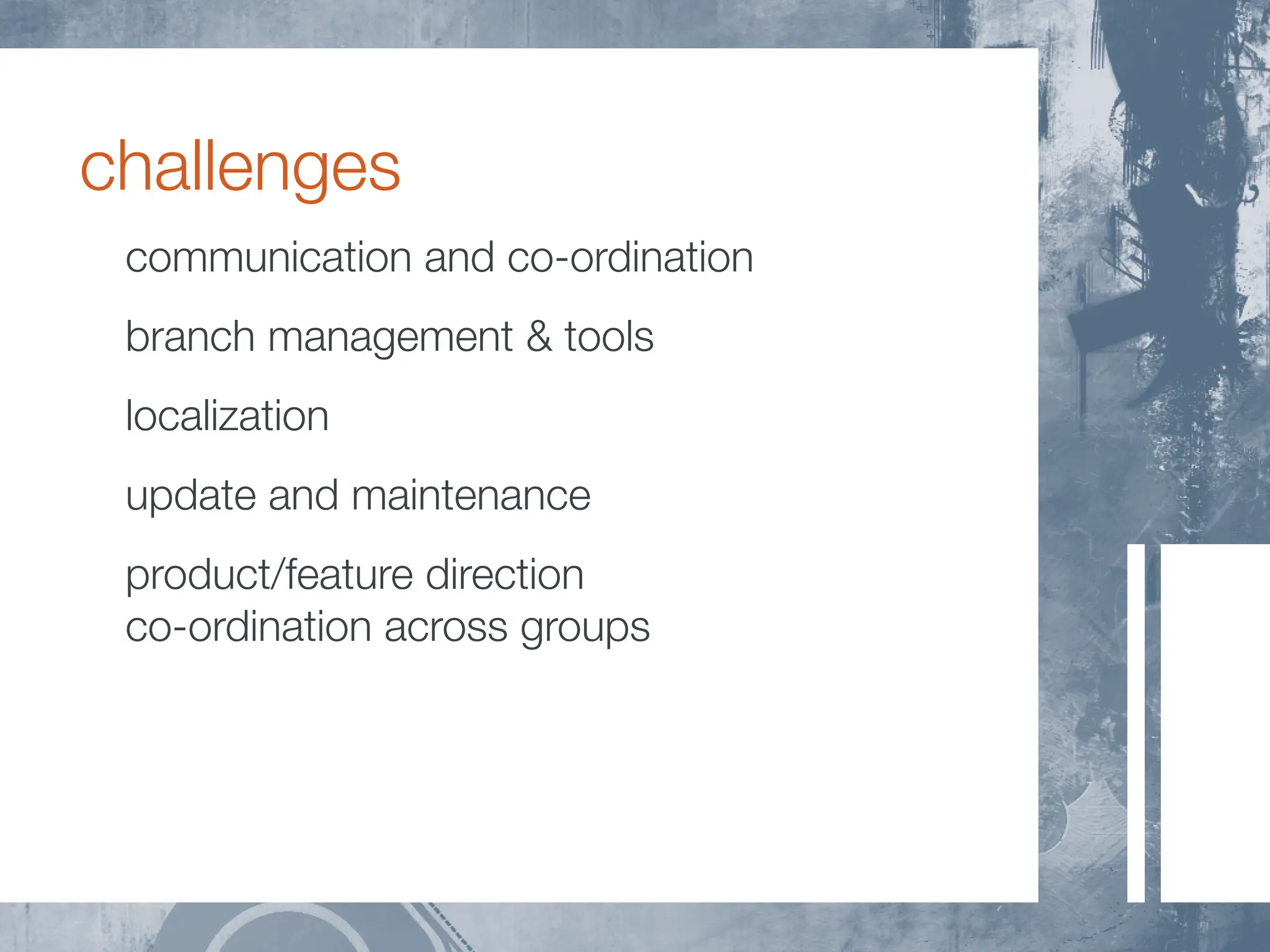 challenges

communication and co-ordination

branch management & tools

localization

update and maintenance

product/feature direction
co-ordination across groups